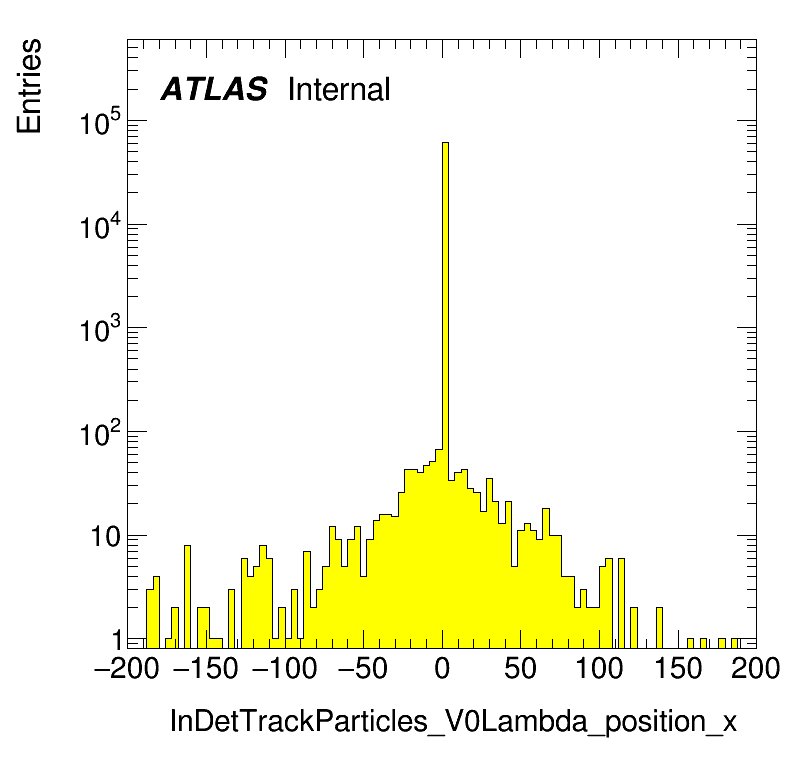 Entries

ATLAS Internal

$10^5$
$10^4$
$10^3$
$10^2$
10
1

−200 −150 −100 −50 0 50 100 150 200

InDetTrackParticles_V0Lambda_position_x